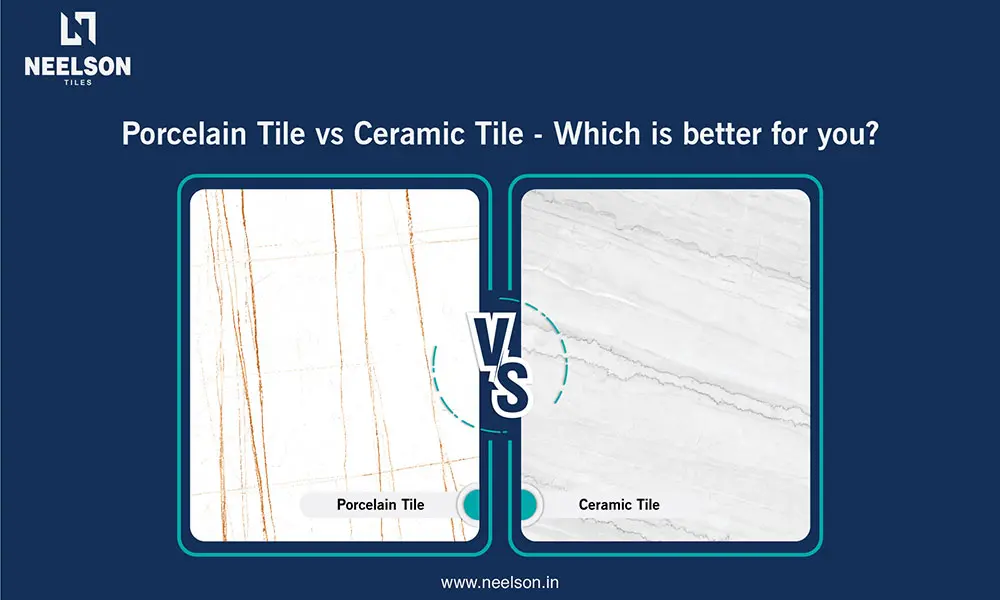 NEELSON
TILES

Porcelain Tile vs Ceramic Tile - Which is better for you?

VS

Porcelain Tile

Ceramic Tile

www.neelson.in